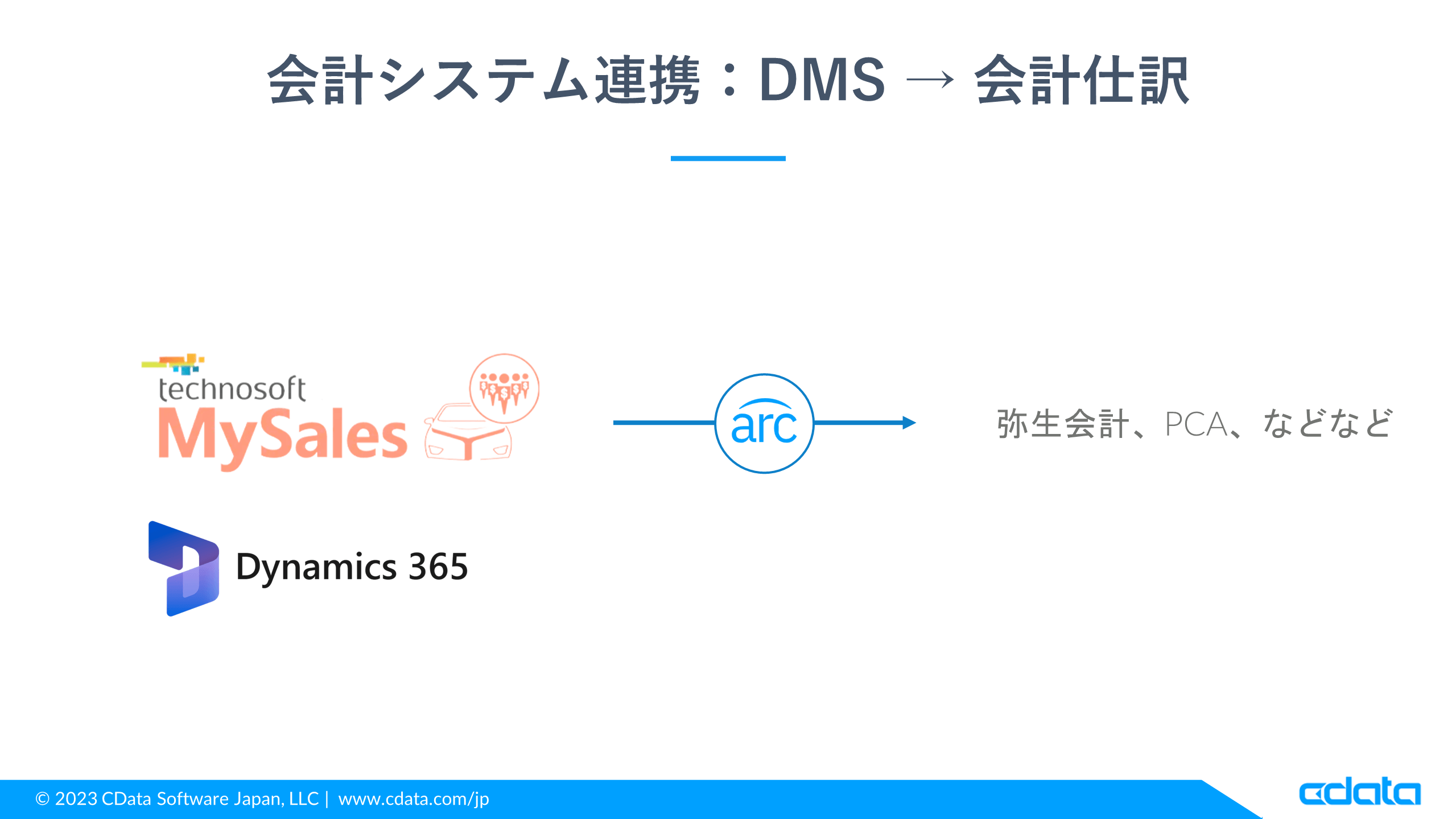 会計システム連携：DMS → 会計仕訳

technosoft
MySales

Dynamics 365

arc

弥生会計、PCA、などなど

© 2023 CData Software Japan, LLC | www.cdata.com/jp

cdata